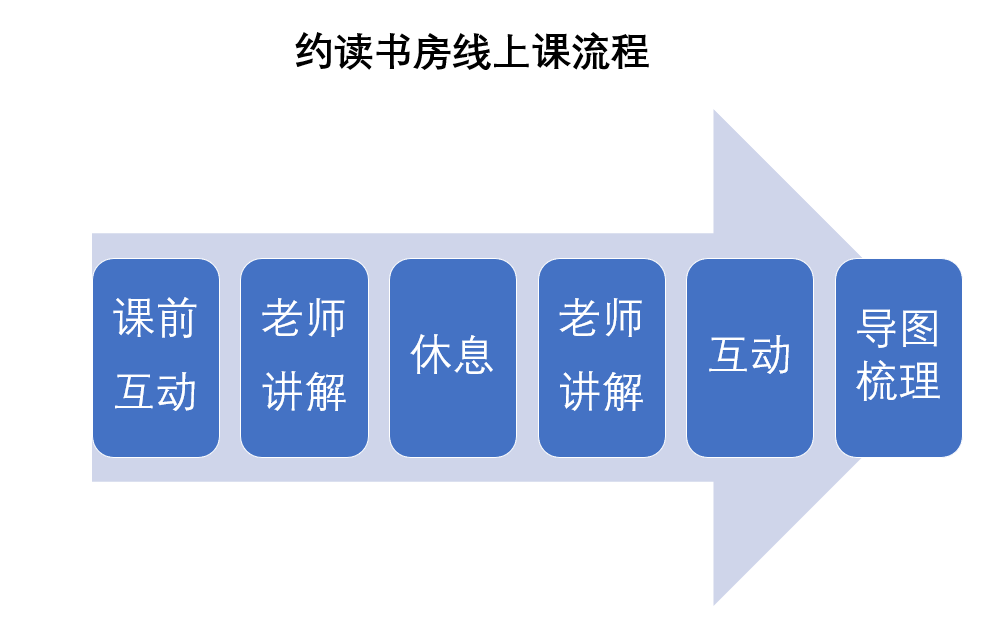 约读书房线上课流程

课前互动

老师讲解

休息

老师讲解

互动

导图梳理